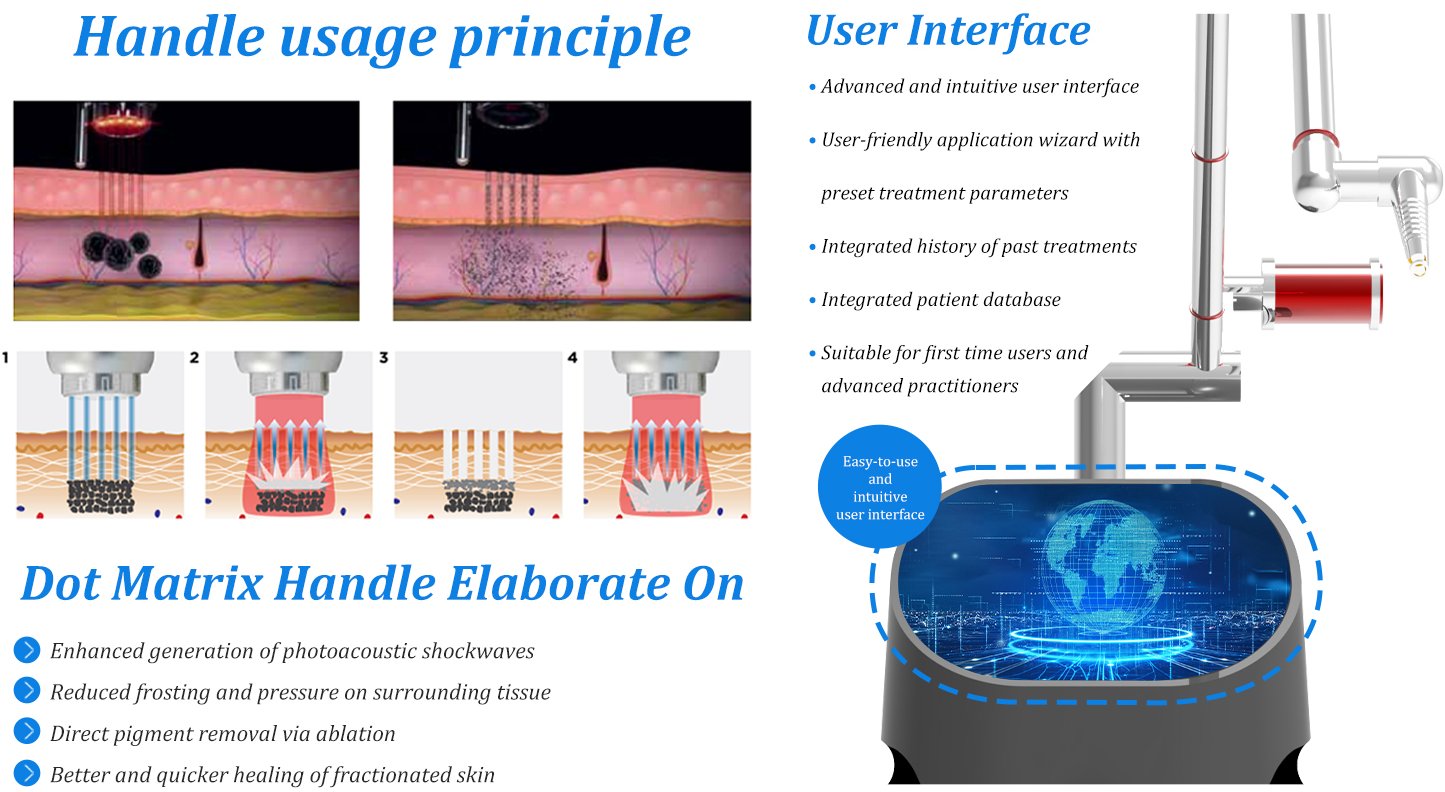 Handle usage principle

1

2

3

4

Dot Matrix Handle Elaborate On

Enhanced generation of photoacoustic shockwaves

Reduced frosting and pressure on surrounding tissue

Direct pigment removal via ablation

Better and quicker healing of fractionated skin

User Interface

• Advanced and intuitive user interface

• User-friendly application wizard with preset treatment parameters

• Integrated history of past treatments

• Integrated patient database

• Suitable for first time users and advanced practitioners

Easy-to-use and intuitive user interface